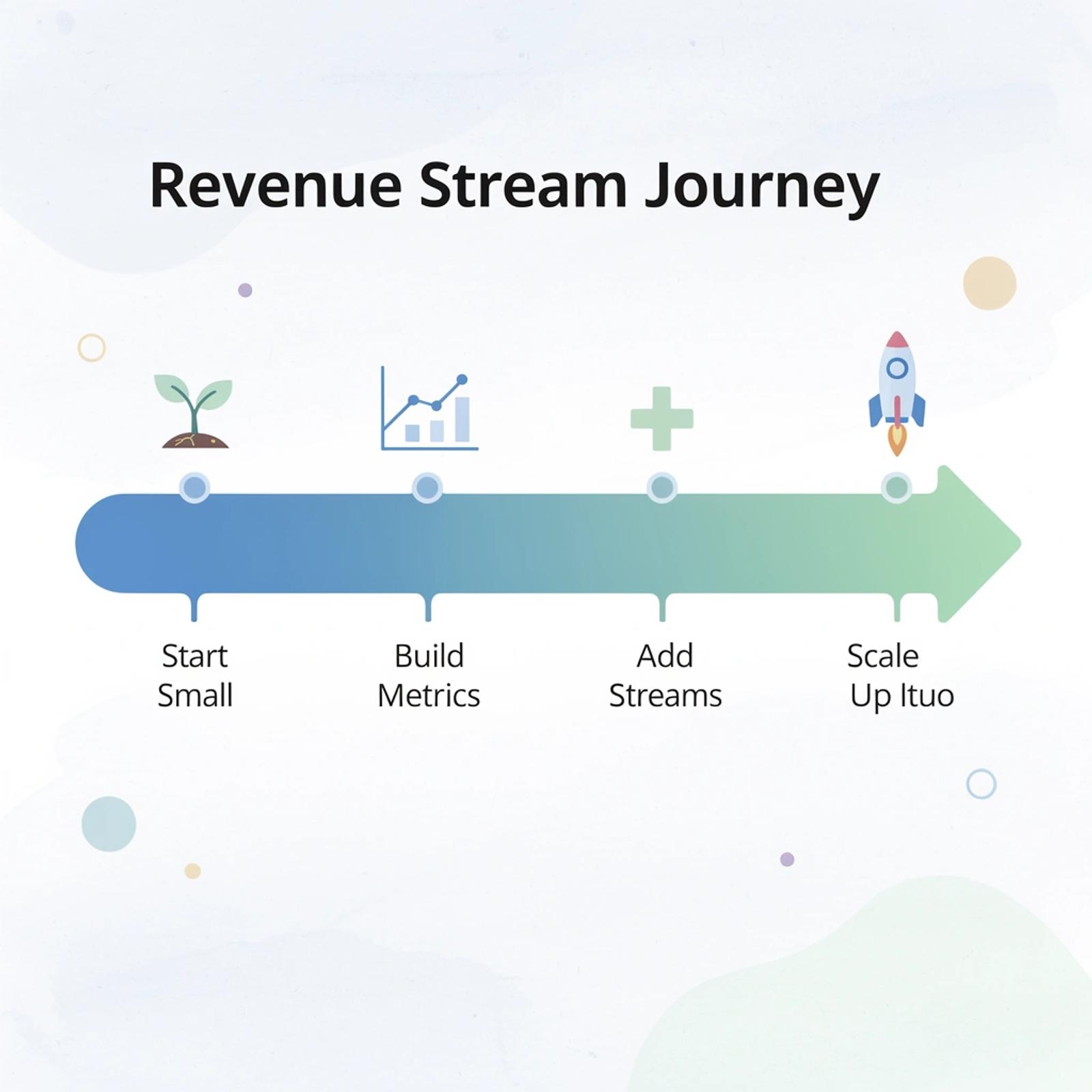 Revenue Stream Journey

Start Small

Build Metrics

Add Streams

Scale Up Ituo